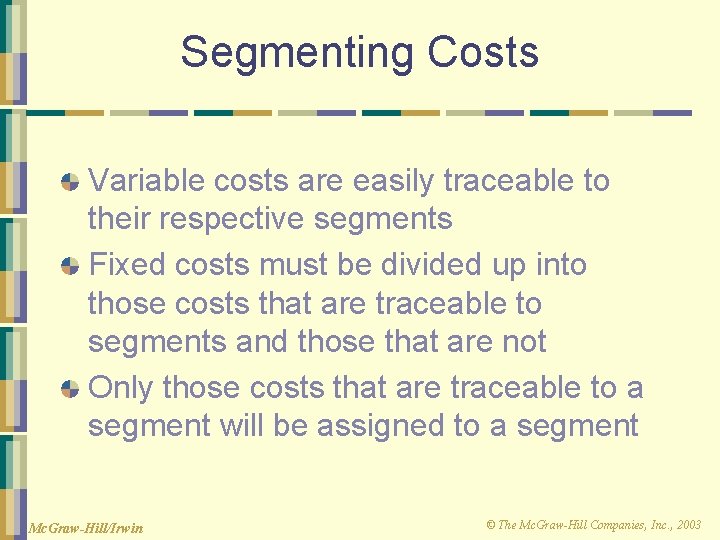 Segmenting Costs

Variable costs are easily traceable to their respective segments

Fixed costs must be divided up into those costs that are traceable to segments and those that are not

Only those costs that are traceable to a segment will be assigned to a segment

McGraw-Hill/Irwin

© The McGraw-Hill Companies, Inc., 2003